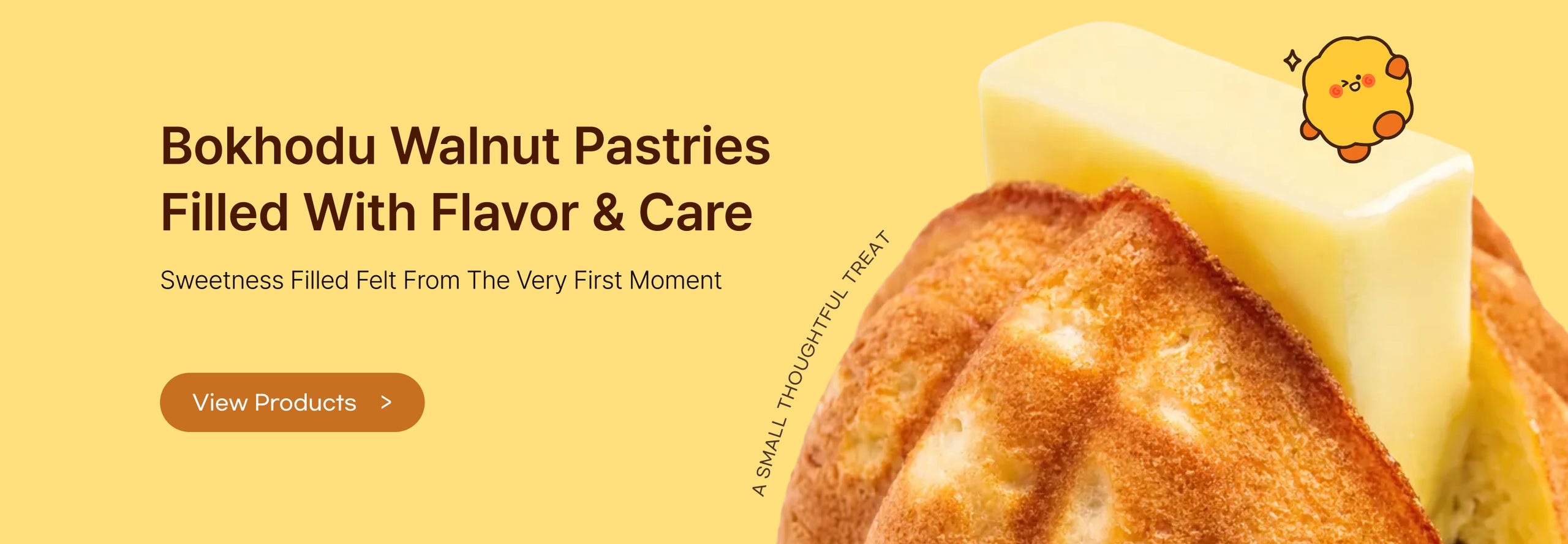 Bokhodu Walnut Pastries Filled With Flavor & Care

Sweetness Filled Felt From The Very First Moment

View Products >

A SMALL THOUGHTFUL TREAT